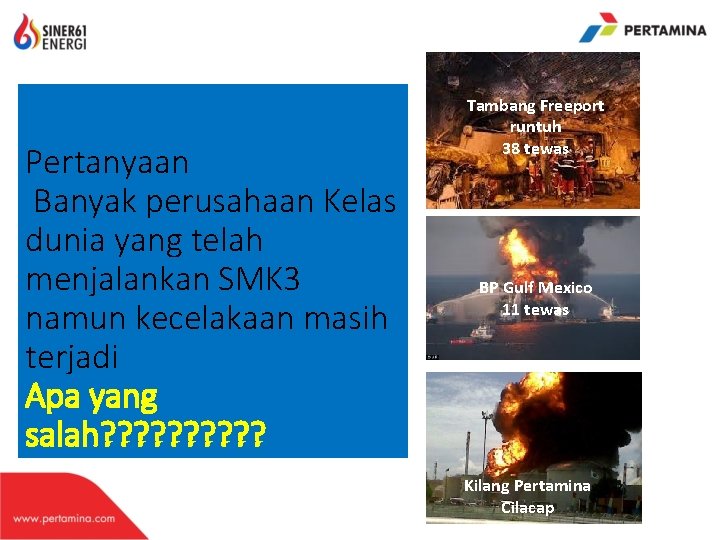 SINER61 ENERGI

PERTAMINA

Pertanyaan
Banyak perusahaan Kelas dunia yang telah menjalankan SMK3 namun kecelakaan masih terjadi
Apa yang salah??????????

Tambang Freeport runtuh 38 tewas

BP Gulf Mexico 11 tewas

Kilang Pertamina Cilacap

www.pertamina.com